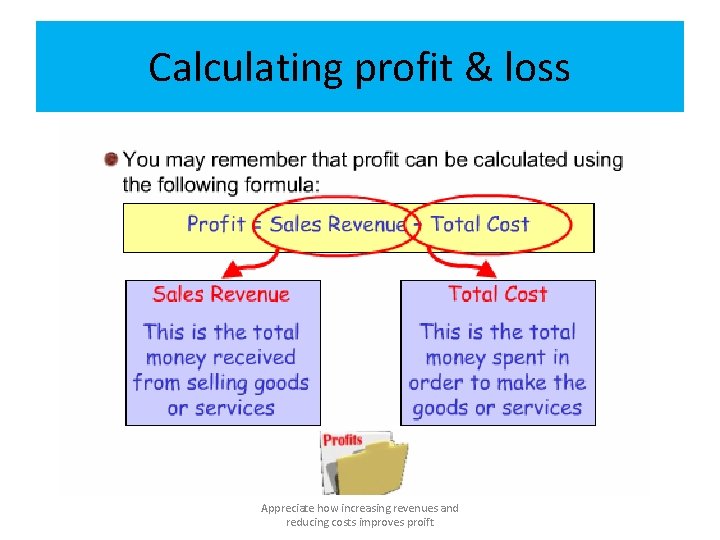 Calculating profit & loss

You may remember that profit can be calculated using the following formula:

Profit = Sales Revenue - Total Cost

Sales Revenue

This is the total money received from selling goods or services

Total Cost

This is the total money spent in order to make the goods or services

Profits

Appreciate how increasing revenues and reducing costs improves proift